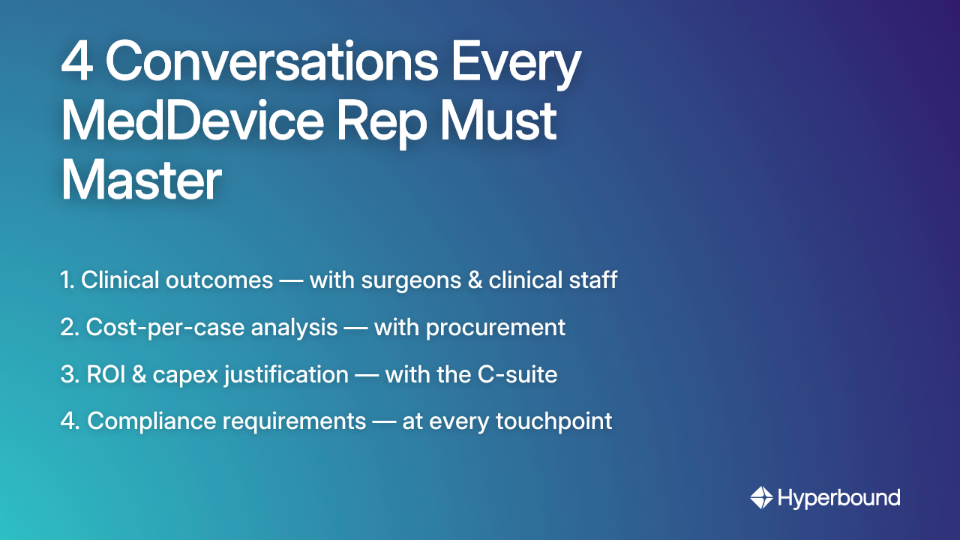 4 Conversations Every MedDevice Rep Must Master

1. Clinical outcomes — with surgeons & clinical staff

2. Cost-per-case analysis — with procurement

3. ROI & capex justification — with the C-suite

4. Compliance requirements — at every touchpoint

Hyperbound